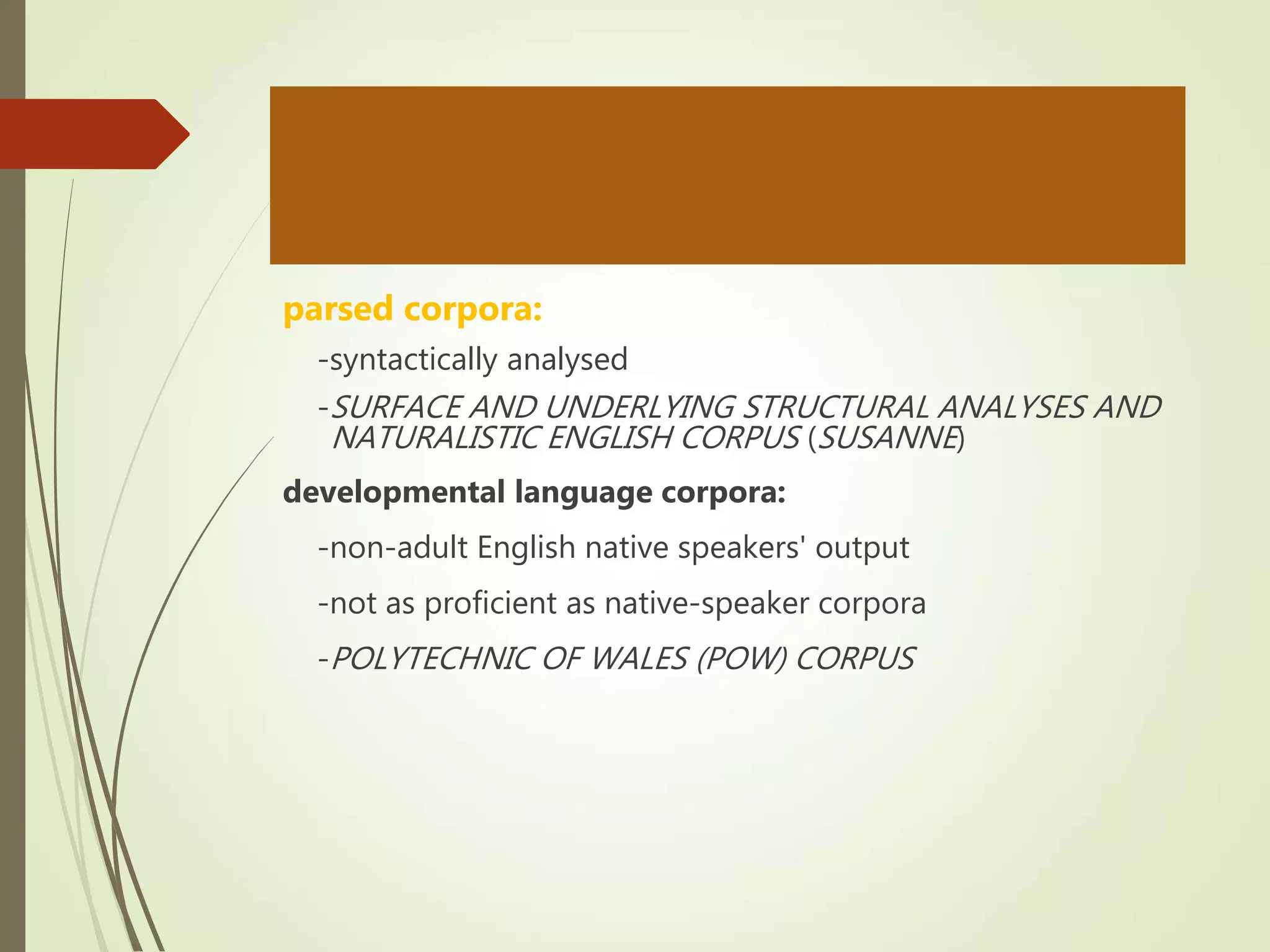 parsed corpora:

-syntactically analysed

-SURFACE AND UNDERLYING STRUCTURAL ANALYSES AND NATURALISTIC ENGLISH CORPUS (SUSANNE)

developmental language corpora:

-non-adult English native speakers' output

-not as proficient as native-speaker corpora

-POLYTECHNIC OF WALES (POW) CORPUS